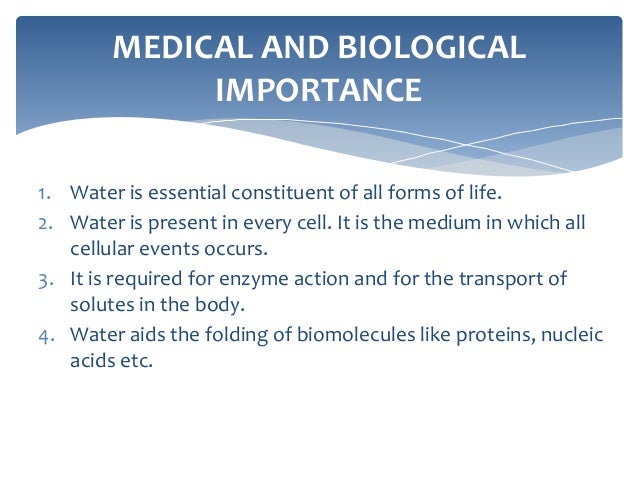 MEDICAL AND BIOLOGICAL IMPORTANCE

1. Water is essential constituent of all forms of life.
2. Water is present in every cell. It is the medium in which all cellular events occurs.
3. It is required for enzyme action and for the transport of solutes in the body.
4. Water aids the folding of biomolecules like proteins, nucleic acids etc.